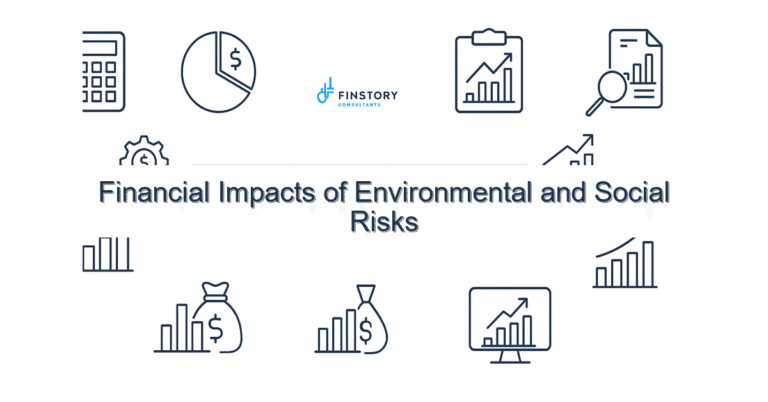 FINSTORY
CONSULTANTS

Financial Impacts of Environmental and Social Risks